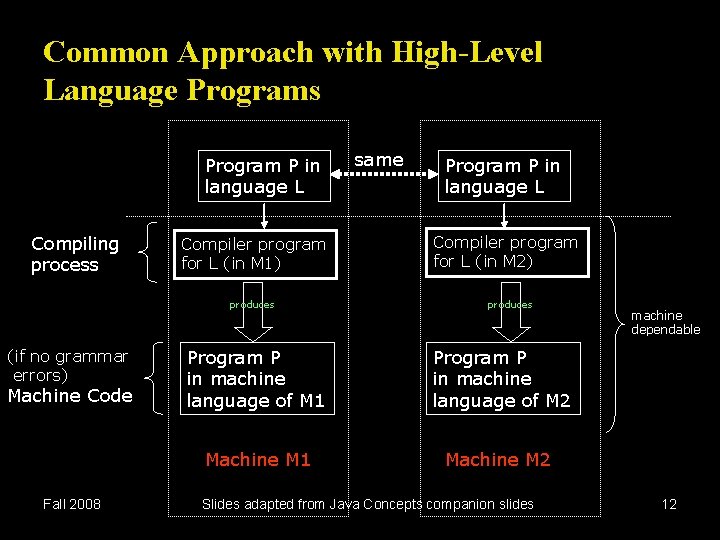 Common Approach with High-Level Language Programs

Program P in language L

same

Program P in language L

Compiling process

Compiler program for L (in M1)

Compiler program for L (in M2)

produces

produces

machine dependable

(if no grammar errors) Machine Code

Program P in machine language of M1

Program P in machine language of M2

Machine M1

Machine M2

Fall 2008

Slides adapted from Java Concepts companion slides

12